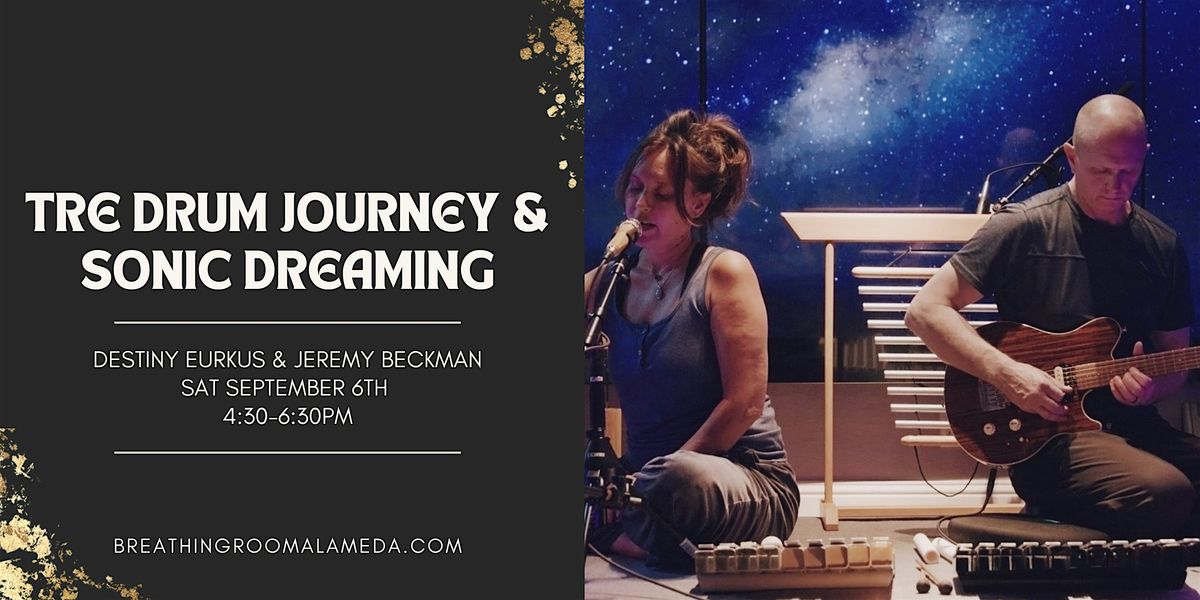 TRE DRUM JOURNEY & SONIC DREAMING

DESTINY EURKUS & JEREMY BECKMAN
SAT SEPTEMBER 6TH
4:30-6:30PM

BREATHINGROOMALAMEDA.COM